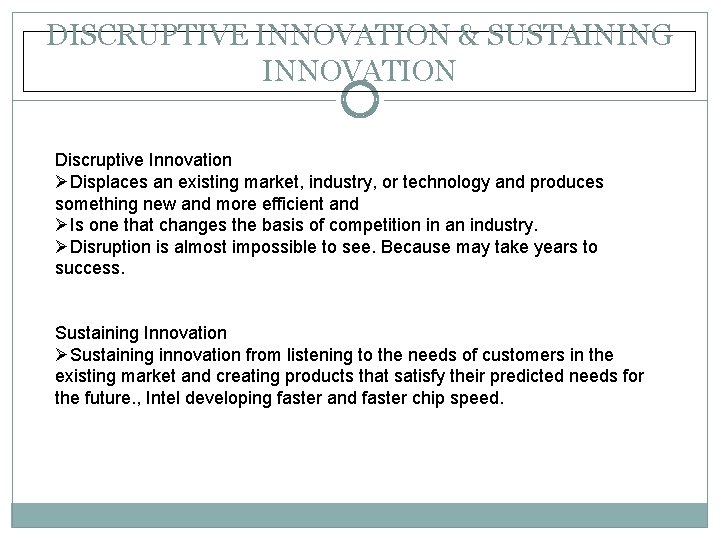 DISCRUPTIVE INNOVATION & SUSTAINING INNOVATION

Discruptive Innovation
➢Displaces an existing market, industry, or technology and produces something new and more efficient and
➢Is one that changes the basis of competition in an industry.
➢Disruption is almost impossible to see. Because may take years to success.

Sustaining Innovation
➢Sustaining innovation from listening to the needs of customers in the existing market and creating products that satisfy their predicted needs for the future., Intel developing faster and faster chip speed.